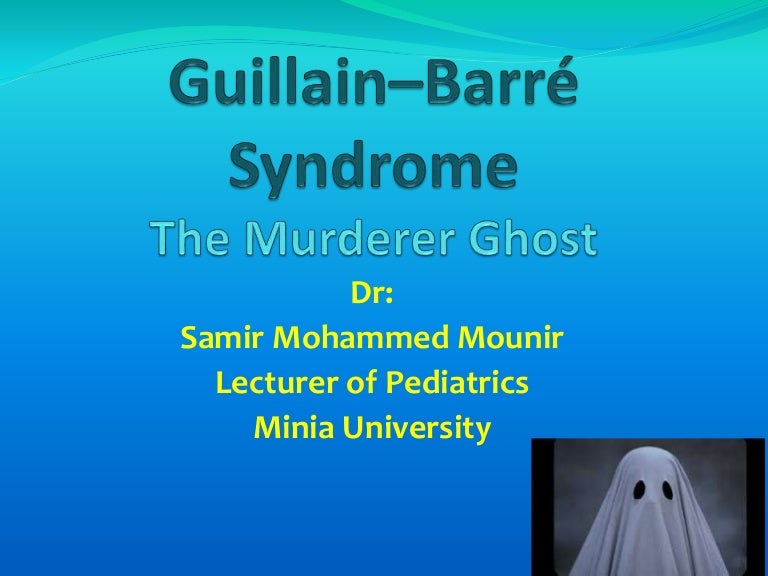 Guillain–Barré Syndrome
The Murderer Ghost

Dr:
Samir Mohammed Mounir
Lecturer of Pediatrics
Minia University